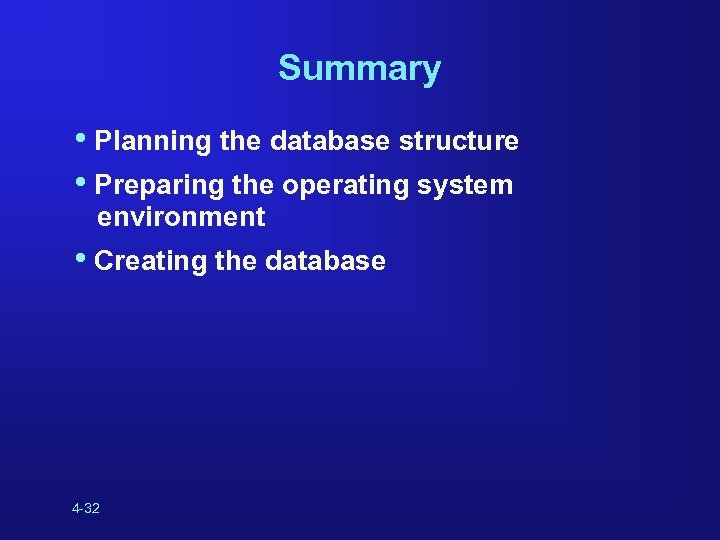 Summary

• Planning the database structure
• Preparing the operating system environment
• Creating the database

4-32